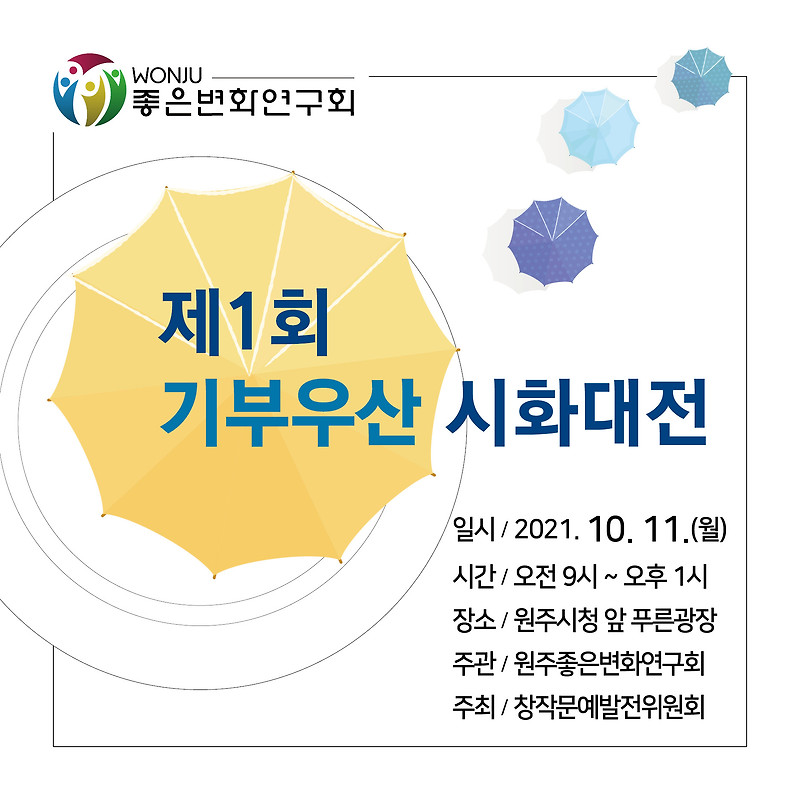 WONJU
좋은변화연구회

제1회
기부우산 시화대전

일시 / 2021. 10. 11.(월)
시간 / 오전 9시 ~ 오후 1시
장소 / 원주시청 앞 푸른광장
주관 / 원주좋은변화연구회
주최 / 창작문예발전위원회